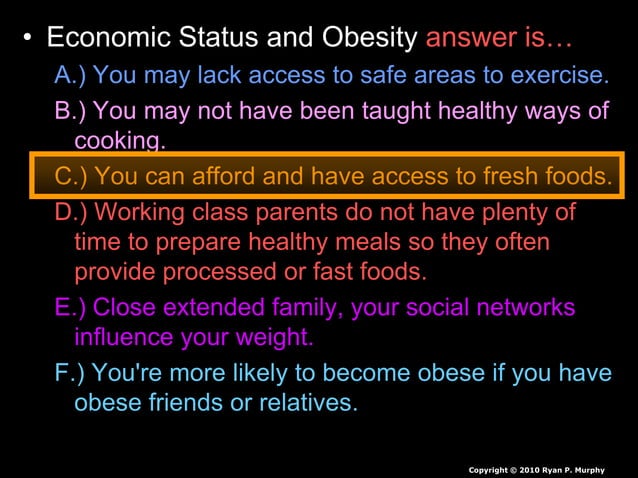 • Economic Status and Obesity answer is…

A.) You may lack access to safe areas to exercise.

B.) You may not have been taught healthy ways of cooking.

C.) You can afford and have access to fresh foods.

D.) Working class parents do not have plenty of time to prepare healthy meals so they often provide processed or fast foods.

E.) Close extended family, your social networks influence your weight.

F.) You're more likely to become obese if you have obese friends or relatives.

Copyright © 2010 Ryan P. Murphy